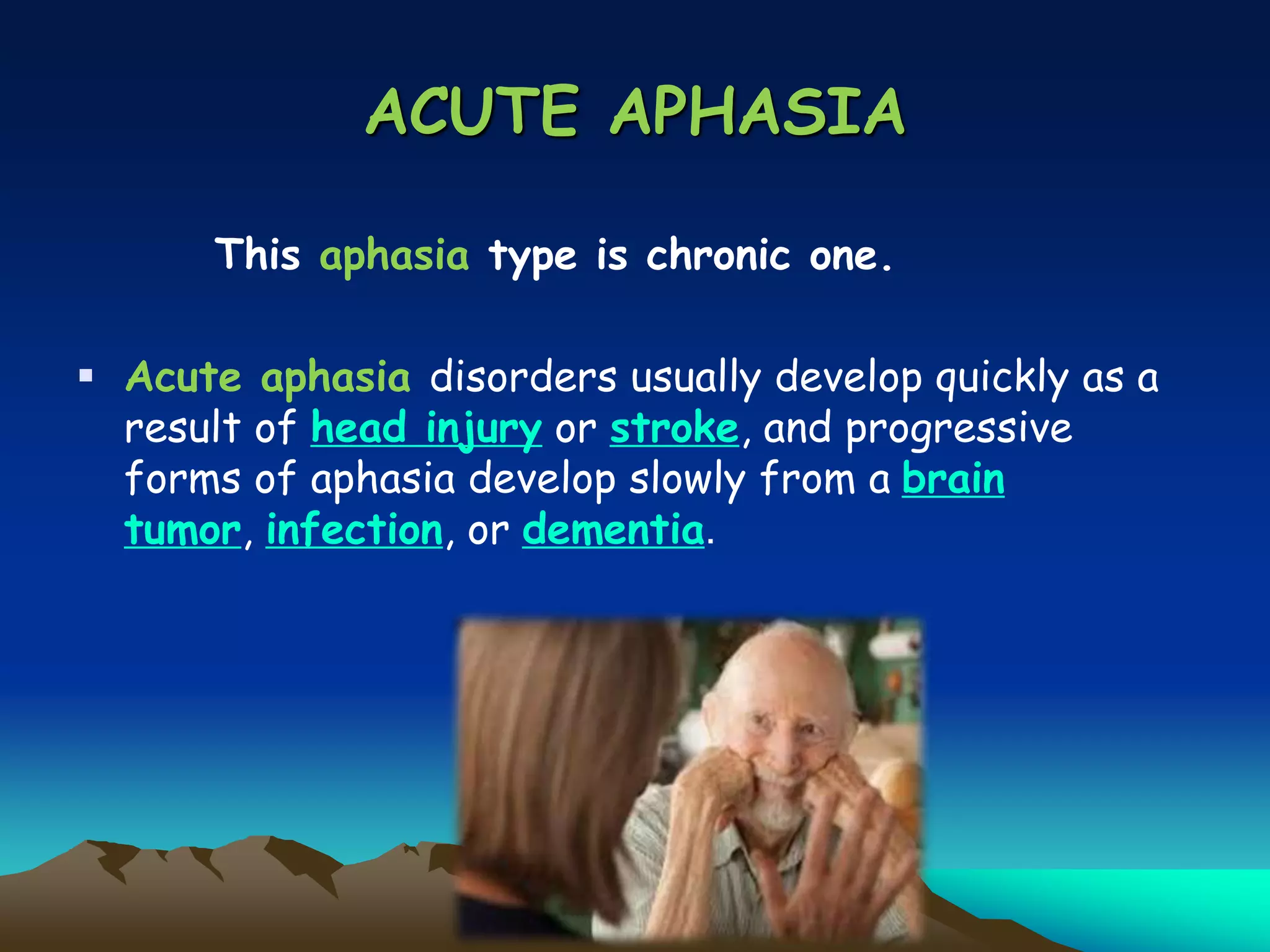 ACUTE APHASIA

This aphasia type is chronic one.

▪ Acute aphasia disorders usually develop quickly as a result of head injury or stroke, and progressive forms of aphasia develop slowly from a brain tumor, infection, or dementia.